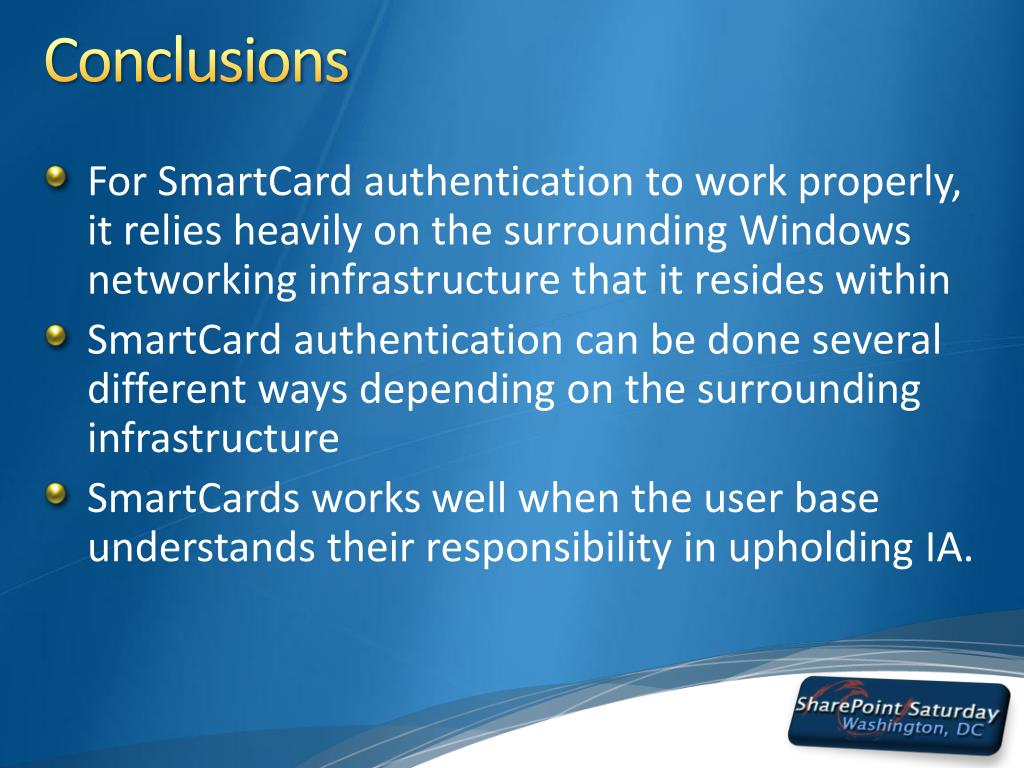 Conclusions

For SmartCard authentication to work properly, it relies heavily on the surrounding Windows networking infrastructure that it resides within

SmartCard authentication can be done several different ways depending on the surrounding infrastructure

SmartCards works well when the user base understands their responsibility in upholding IA.

SharePoint Saturday
Washington, DC